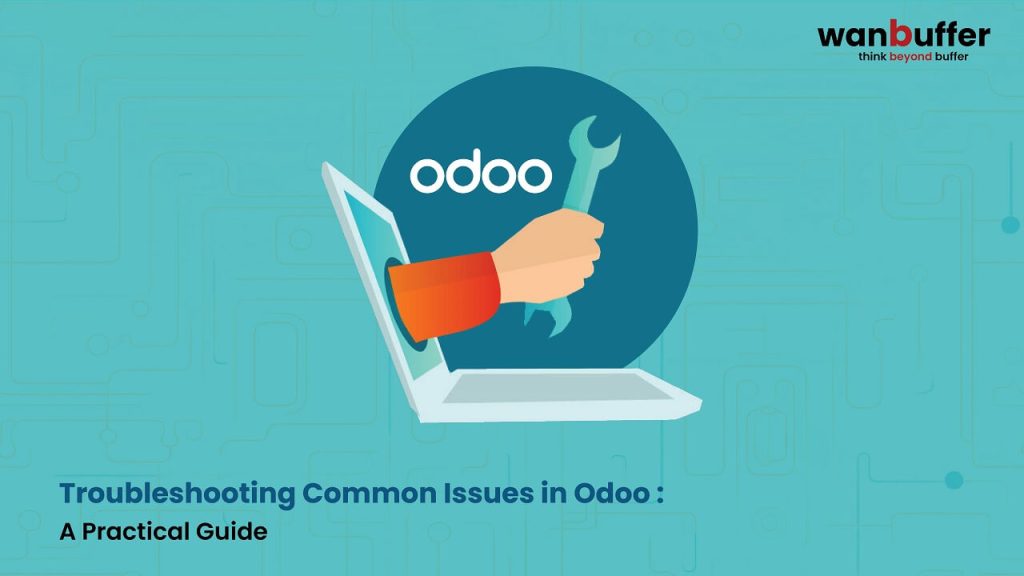 wanbuffer
think beyond buffer

odoo

Troubleshooting Common Issues in Odoo :
A Practical Guide